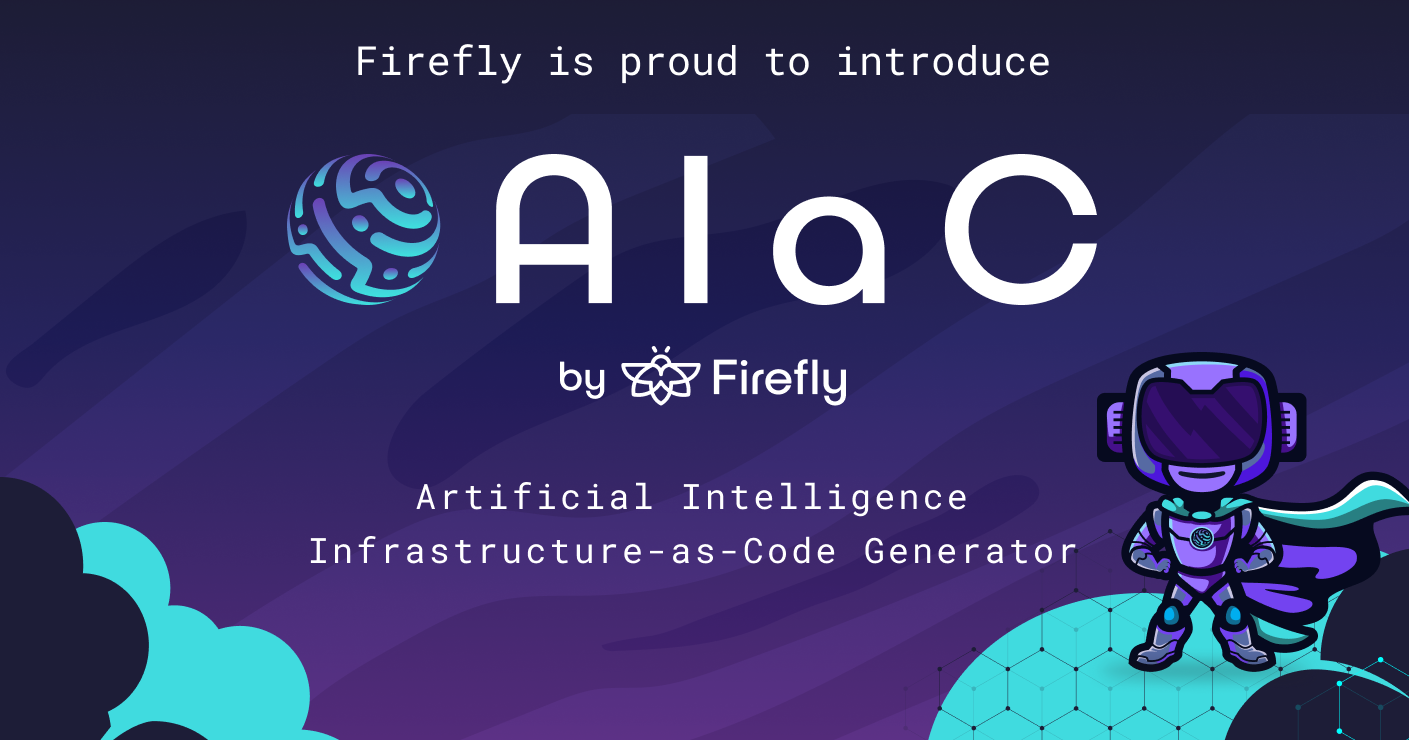 Firefly is proud to introduce

AIaC

by Firefly

Artificial Intelligence
Infrastructure-as-Code Generator